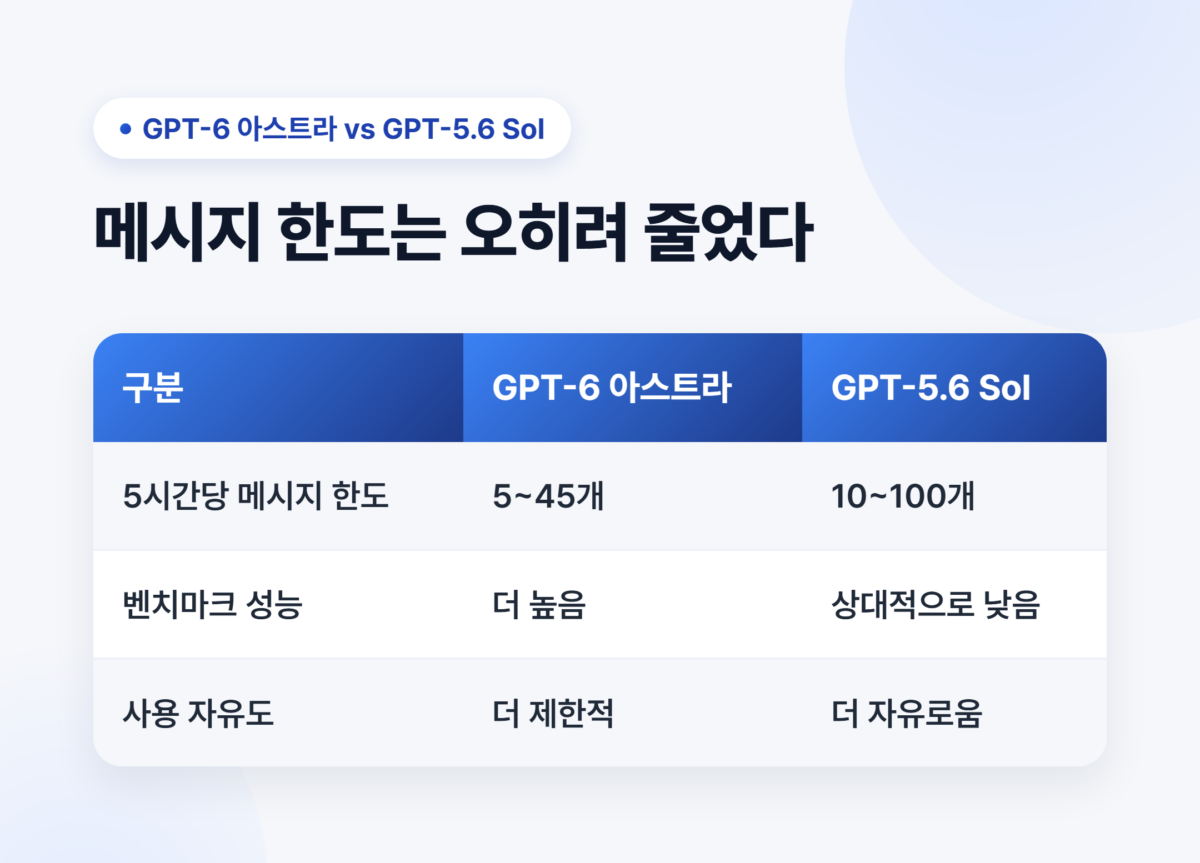 GPT-6 아스트라 vs GPT-5.6 Sol

메시지 한도는 오히려 줄었다

| 구분 | GPT-6 아스트라 | GPT-5.6 Sol |
|---|---|---|
| 5시간당 메시지 한도 | 5~45개 | 10~100개 |
| 벤치마크 성능 | 더 높음 | 상대적으로 낮음 |
| 사용 자유도 | 더 제한적 | 더 자유로움 |